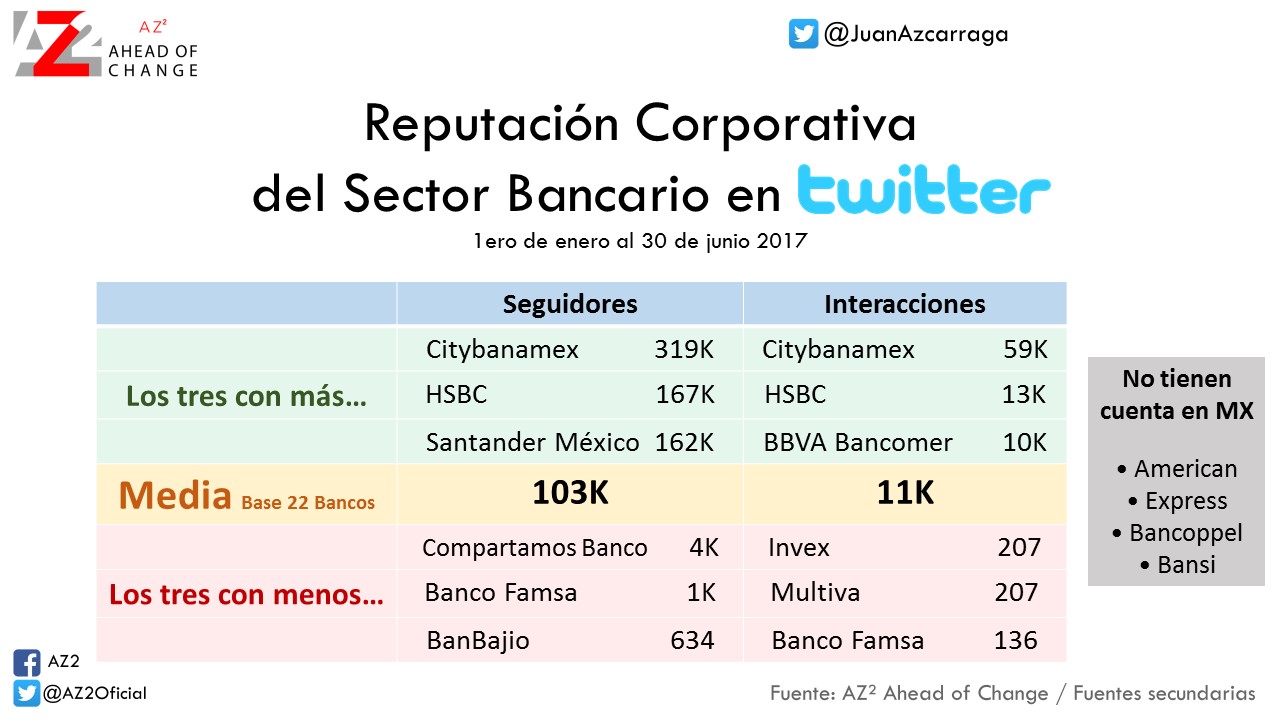 AZ2 AZ² AHEAD OF CHANGE

@JuanAzcarraga

Reputación Corporativa del Sector Bancario en twitter

1ero de enero al 30 de junio 2017

| | Seguidores | | Interacciones | |
|---|---|---|---|---|
| Los tres con más… | Citybanamex | 319K | Citybanamex | 59K |
| | HSBC | 167K | HSBC | 13K |
| | Santander México | 162K | BBVA Bancomer | 10K |
| Media Base 22 Bancos | 103K | | 11K | |
| Los tres con menos… | Compartamos Banco | 4K | Invex | 207 |
| | Banco Famsa | 1K | Multiva | 207 |
| | BanBajio | 634 | Banco Famsa | 136 |

No tienen cuenta en MX

• American
• Express
• Bancoppel
• Bansi

AZ2
@AZ2Oficial

Fuente: AZ² Ahead of Change / Fuentes secundarias